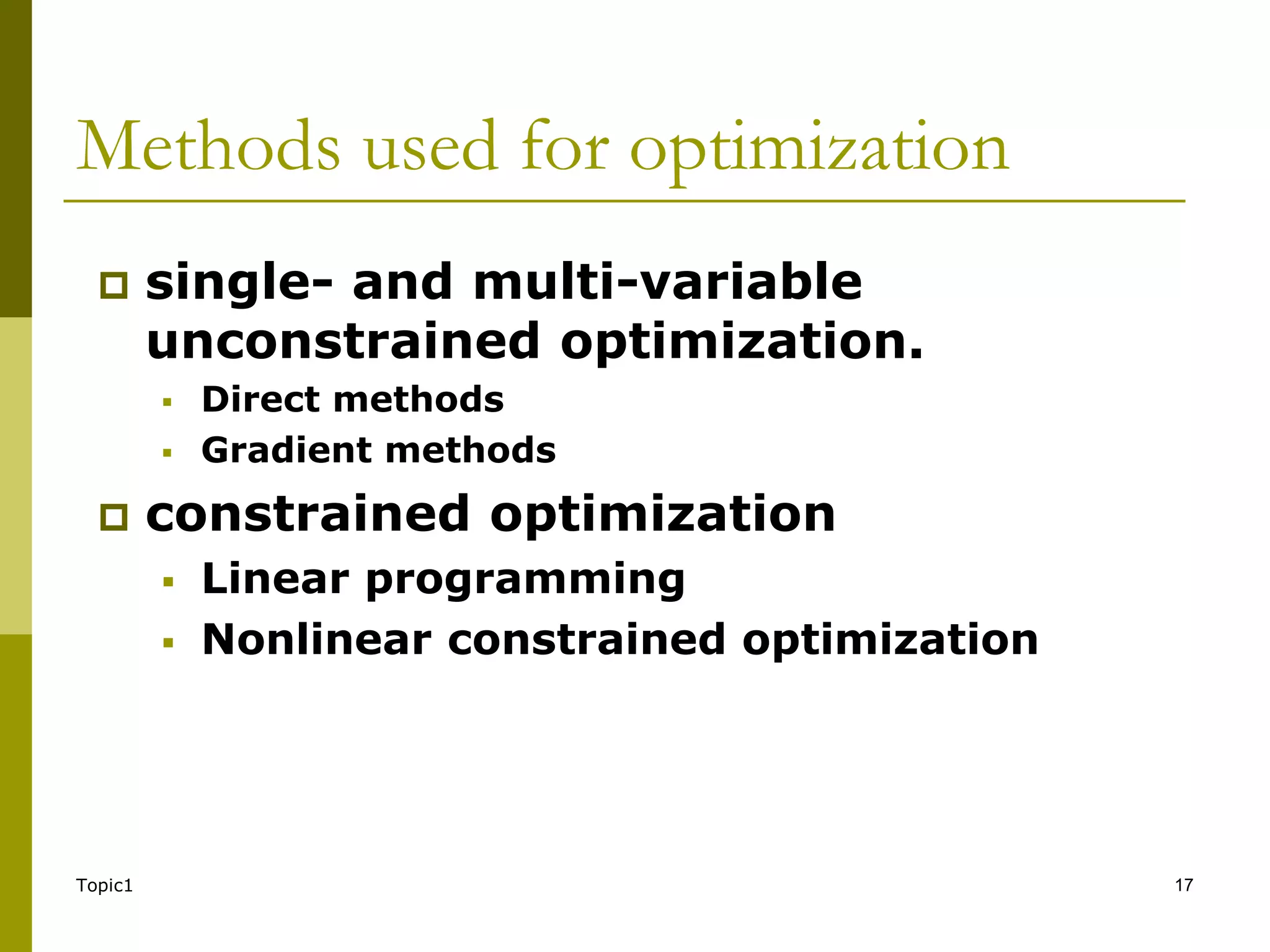 Methods used for optimization

single- and multi-variable unconstrained optimization.

Direct methods

Gradient methods

constrained optimization

Linear programming

Nonlinear constrained optimization

Topic1

17